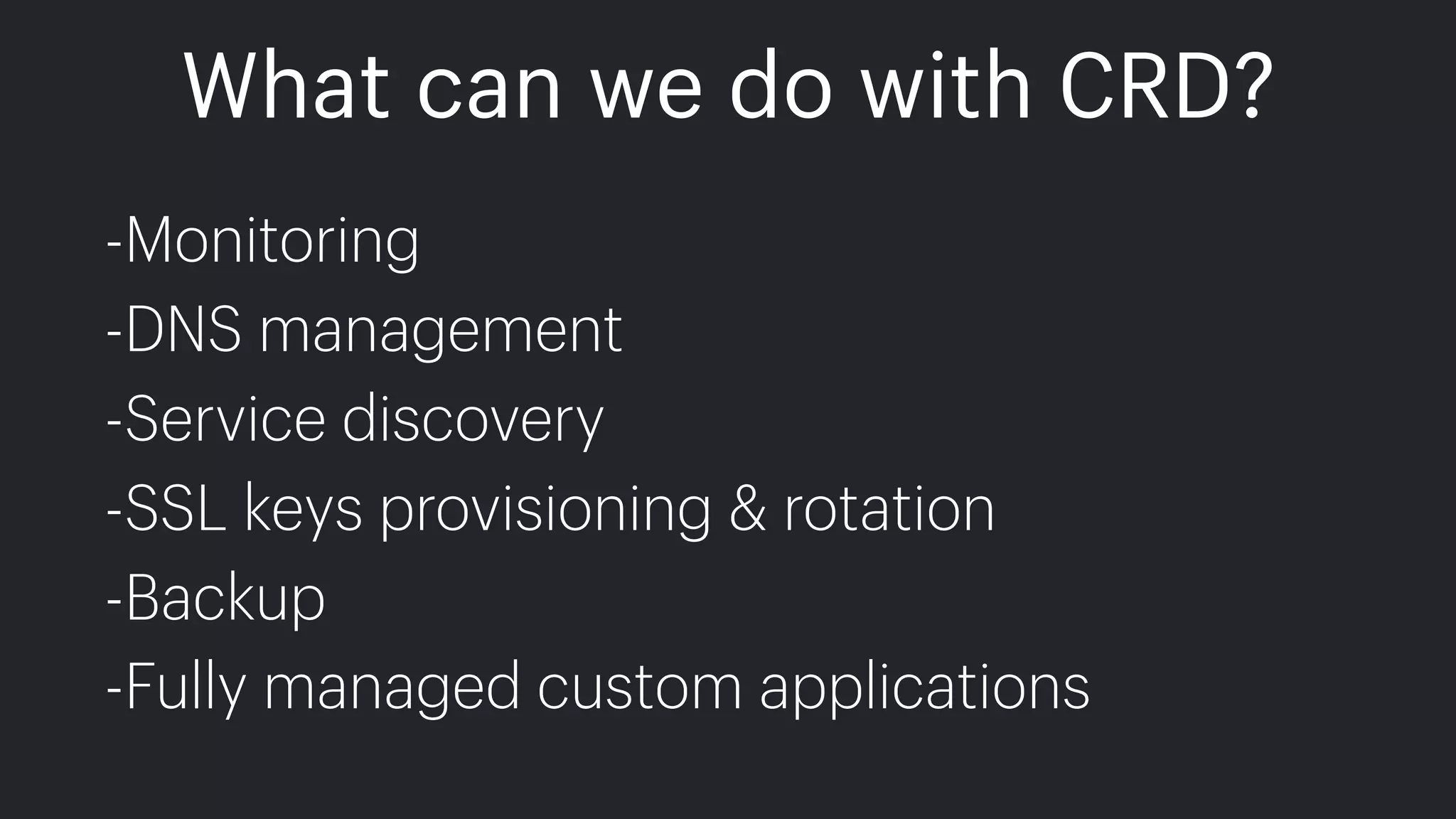 What can we do with CRD?

-Monitoring
-DNS management
-Service discovery
-SSL keys provisioning & rotation
-Backup
-Fully managed custom applications